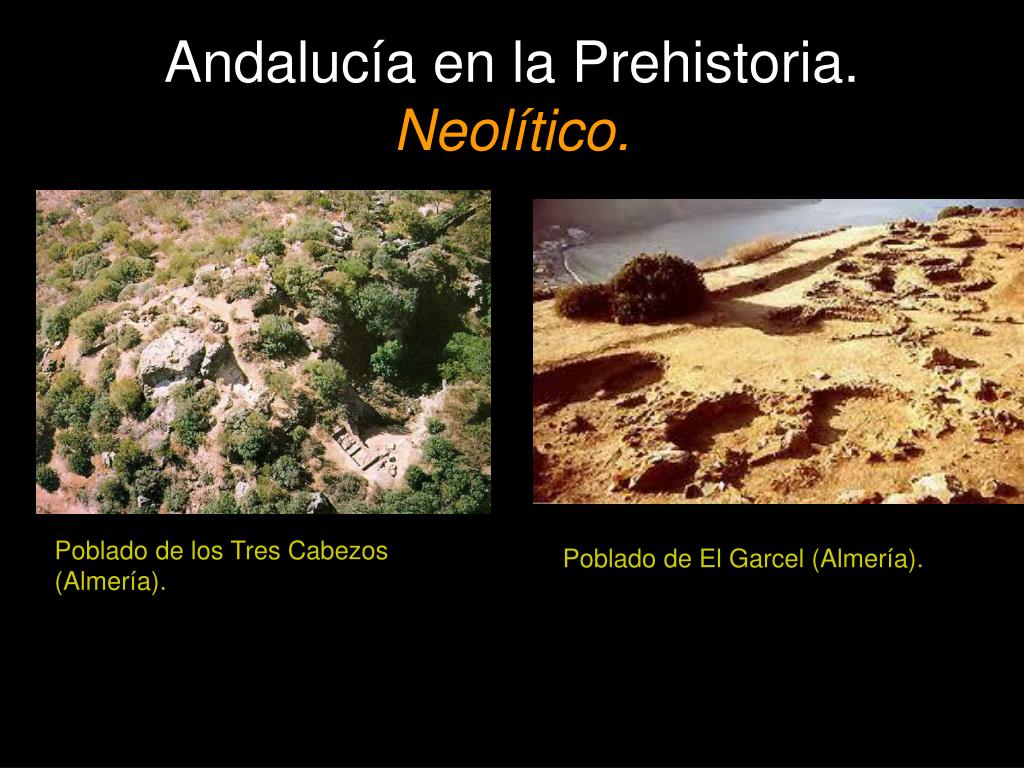 Andalucía en la Prehistoria.
Neolítico.

Poblado de los Tres Cabezos (Almería).

Poblado de El Garcel (Almería).